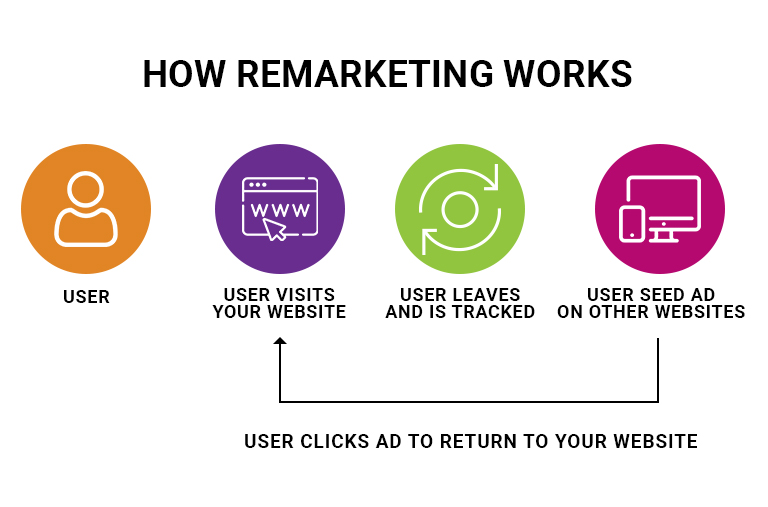 HOW REMARKETING WORKS

USER

WWW

USER VISITS YOUR WEBSITE

USER LEAVES AND IS TRACKED

USER SEED AD ON OTHER WEBSITES

USER CLICKS AD TO RETURN TO YOUR WEBSITE